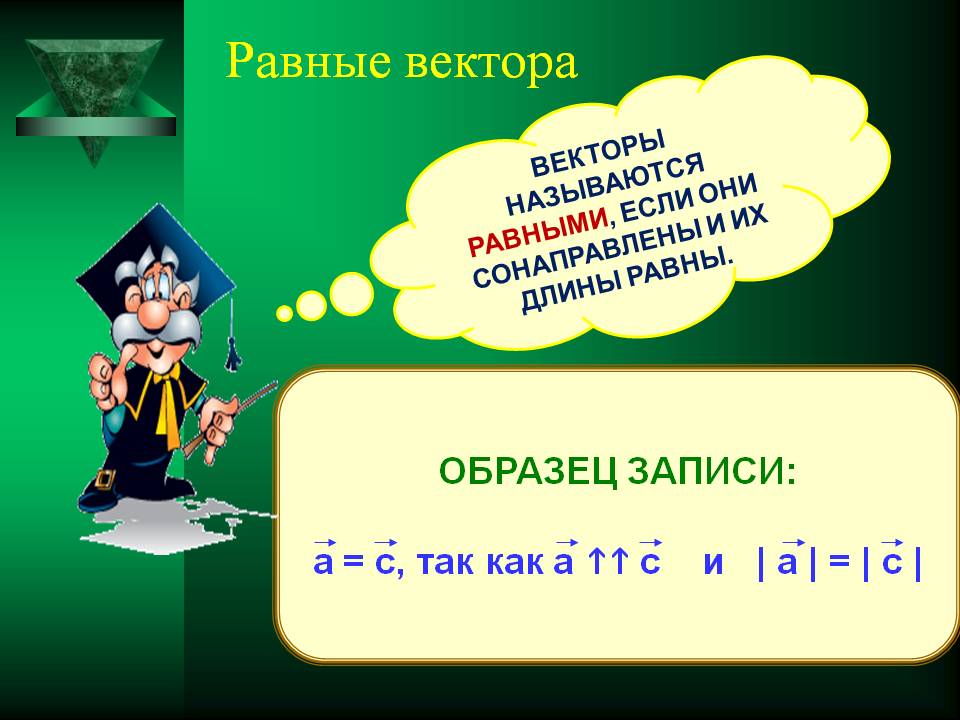 Равные вектора

ВЕКТОРЫ НАЗЫВАЮТСЯ РАВНЫМИ, ЕСЛИ ОНИ СОНАПРАВЛЕНЫ И ИХ ДЛИНЫ РАВНЫ.

ОБРАЗЕЦ ЗАПИСИ:

$\vec{a} = \vec{c}$, так как $\vec{a} \uparrow\uparrow \vec{c}$ и $|\vec{a}| = |\vec{c}|$